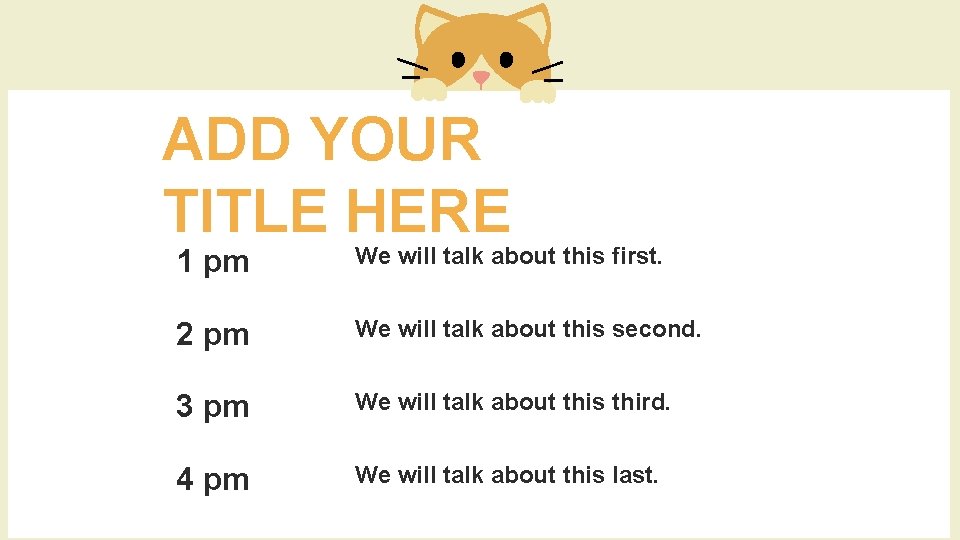 ADD YOUR TITLE HERE

1 pm We will talk about this first.

2 pm We will talk about this second.

3 pm We will talk about this third.

4 pm We will talk about this last.